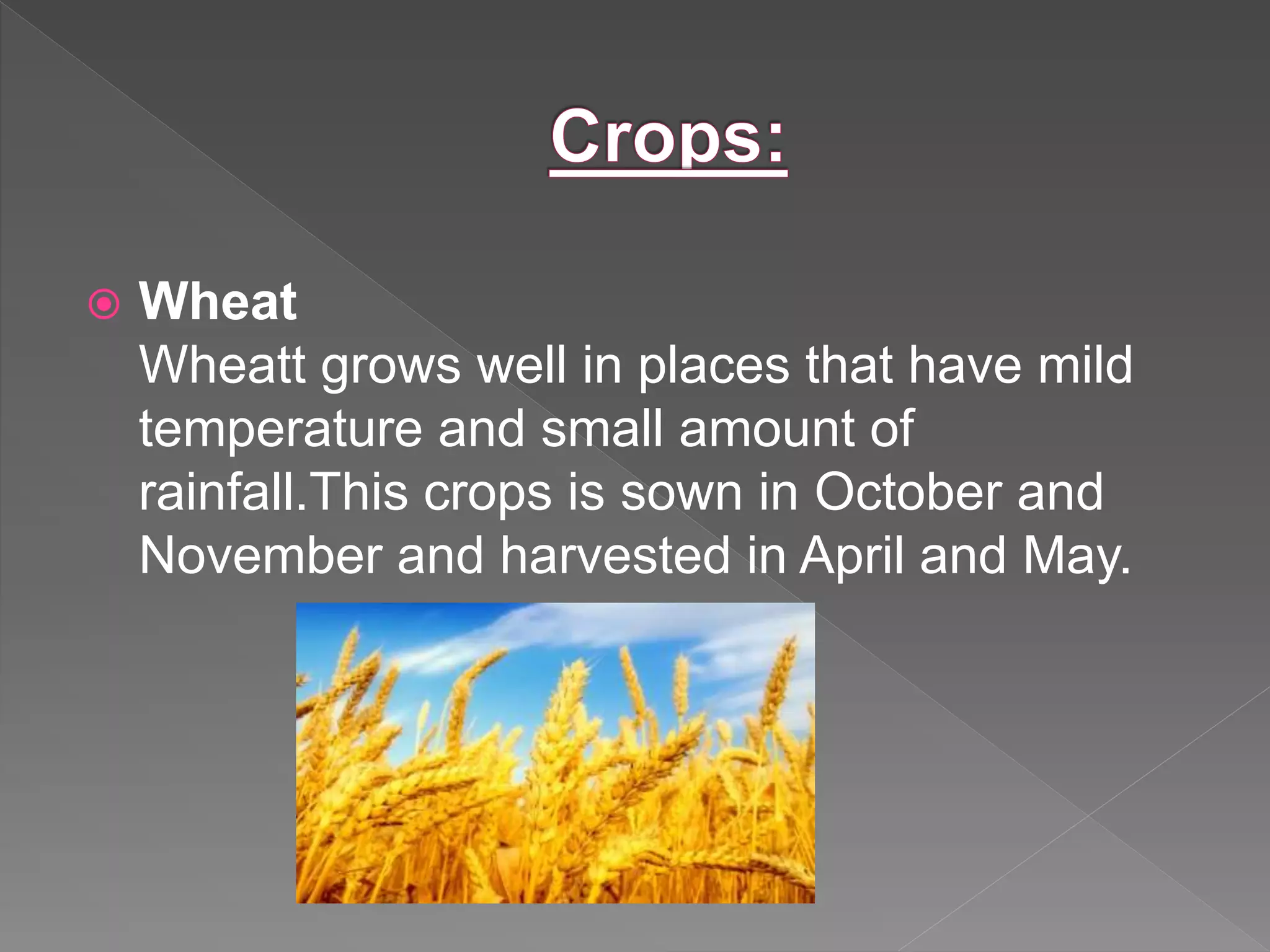 Crops:

Wheat
Wheatt grows well in places that have mild temperature and small amount of rainfall.This crops is sown in October and November and harvested in April and May.